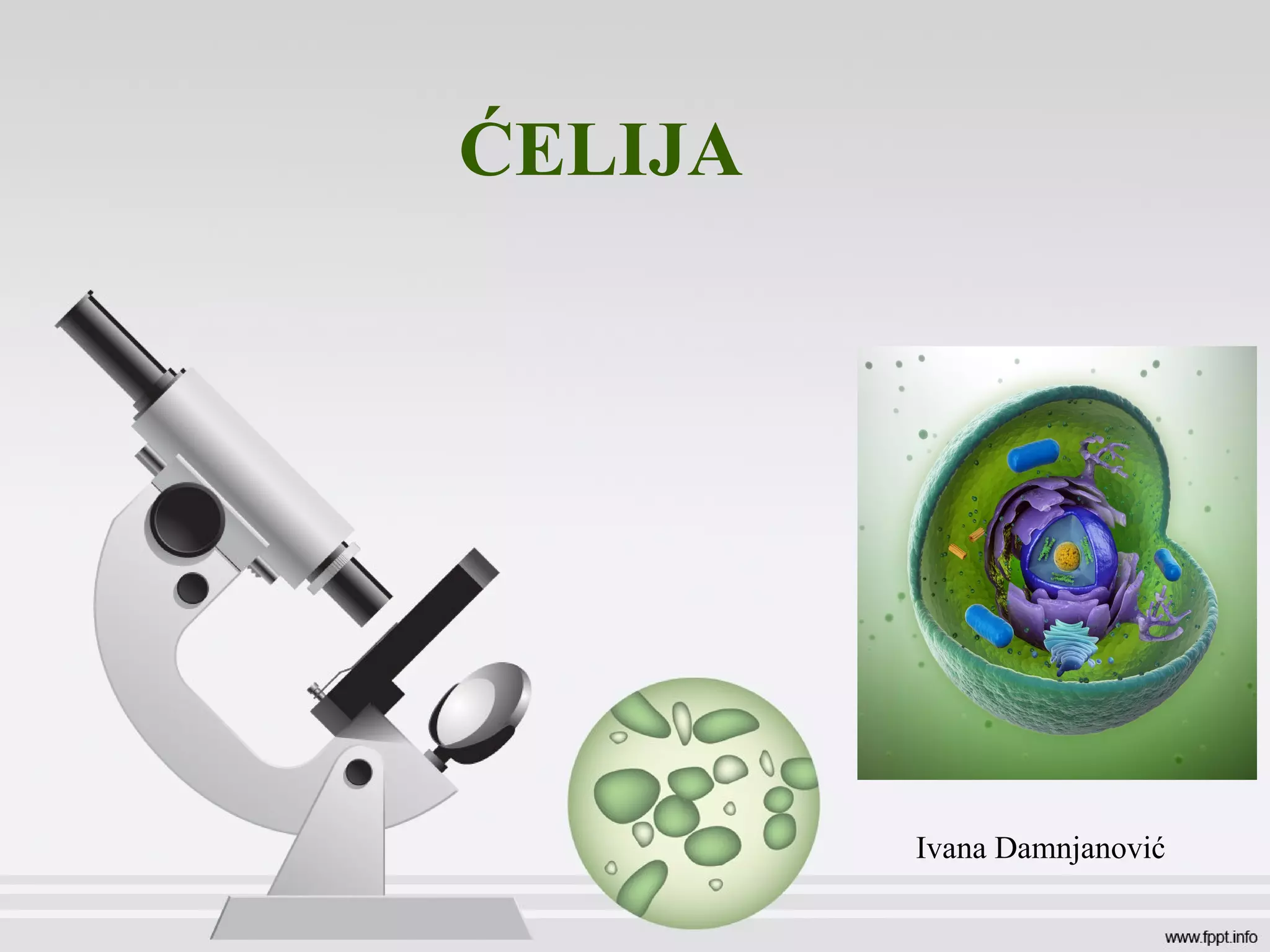 ĆELIJA

Ivana Damnjanović

www.fppt.info